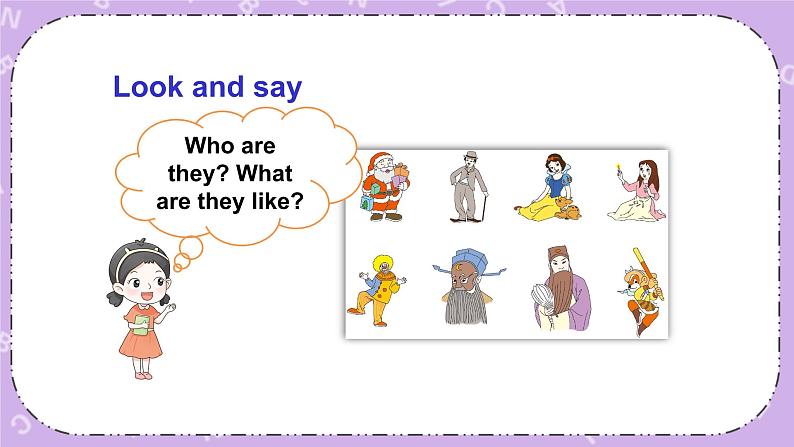 Look and say

Who are they? What are they like?